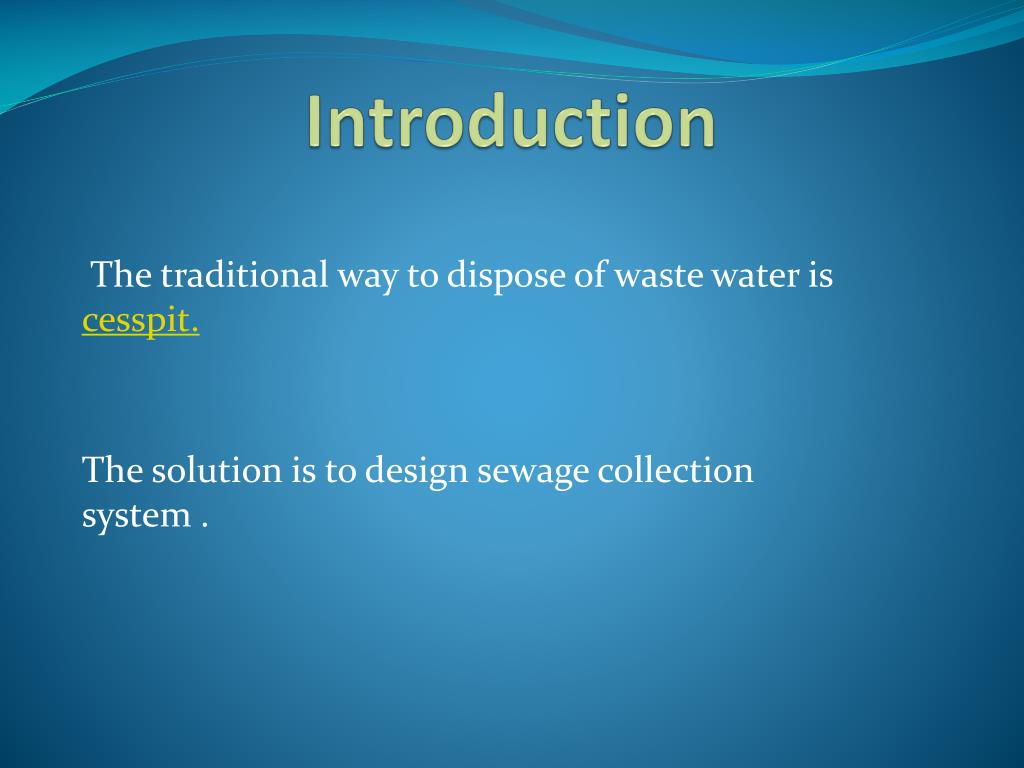 Introduction

The traditional way to dispose of waste water is cesspit.

The solution is to design sewage collection system .